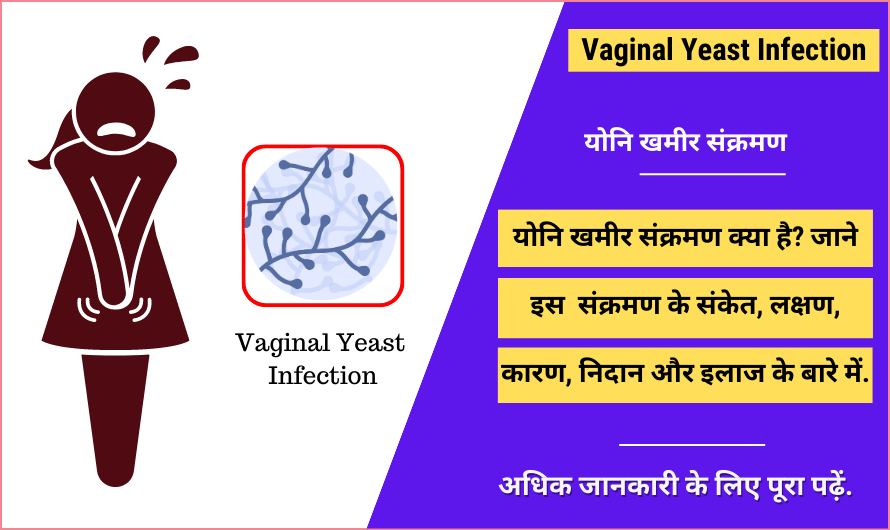 Vaginal Yeast Infection

Vaginal Yeast Infection

योनि खमीर संक्रमण

योनि खमीर संक्रमण क्या है? जाने इस संक्रमण के संकेत, लक्षण, कारण, निदान और इलाज के बारे में.

अधिक जानकारी के लिए पूरा पढ़ें.